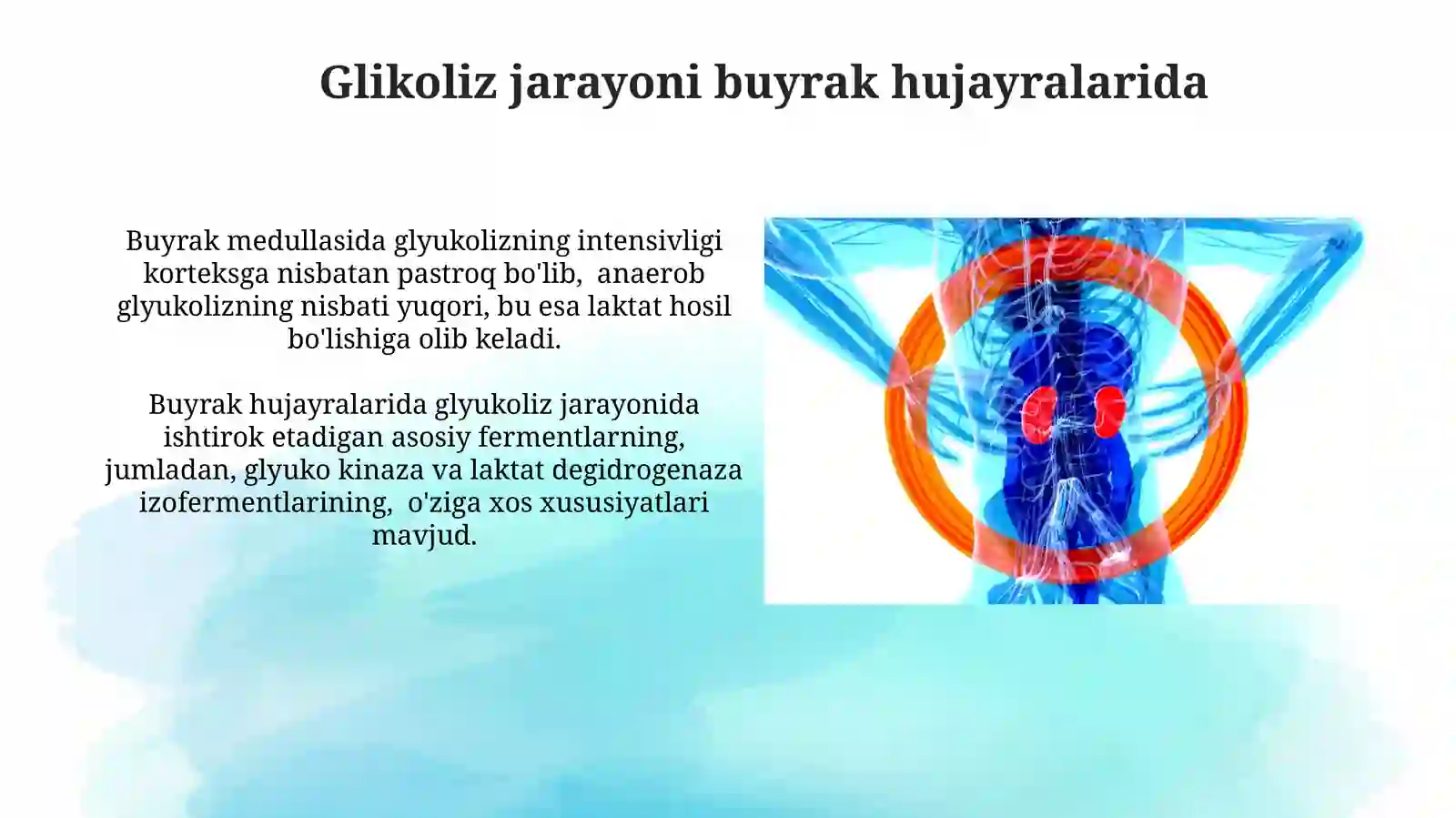 Glikoliz jarayoni buyrak hujayralarida

Buyrak medullasida glyukolizning intensivligi korteksga nisbatan pastroq bo'lib, anaerob glyukolizning nisbati yuqori, bu esa laktat hosil bo'lishiga olib keladi.

Buyrak hujayralarida glyukoliz jarayonida ishtirok etadigan asosiy fermentlarning, jumladan, glyuko kinaza va laktat degidrogenaza izofermentlarining, o'ziga xos xususiyatlari mavjud.